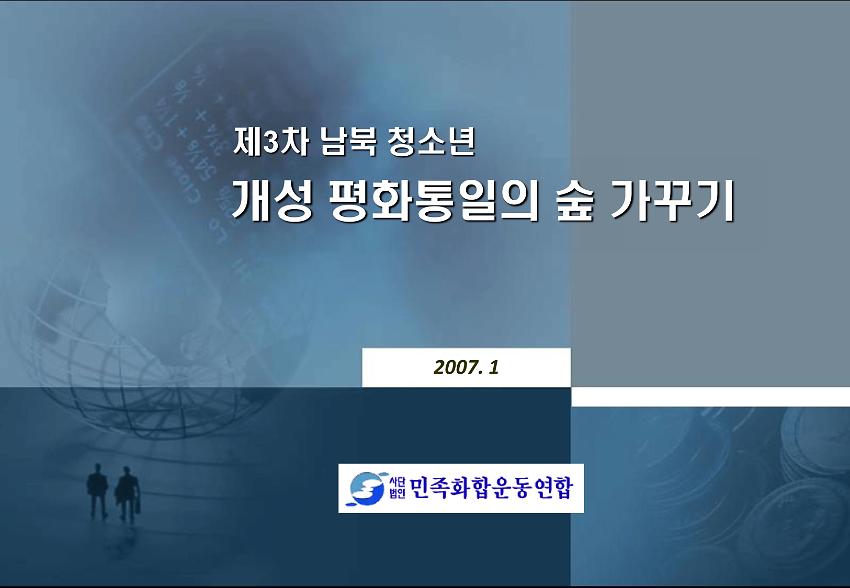 제3차 남북 청소년

개성 평화통일의 숲 가꾸기

2007. 1

사단법인 민족화합운동연합